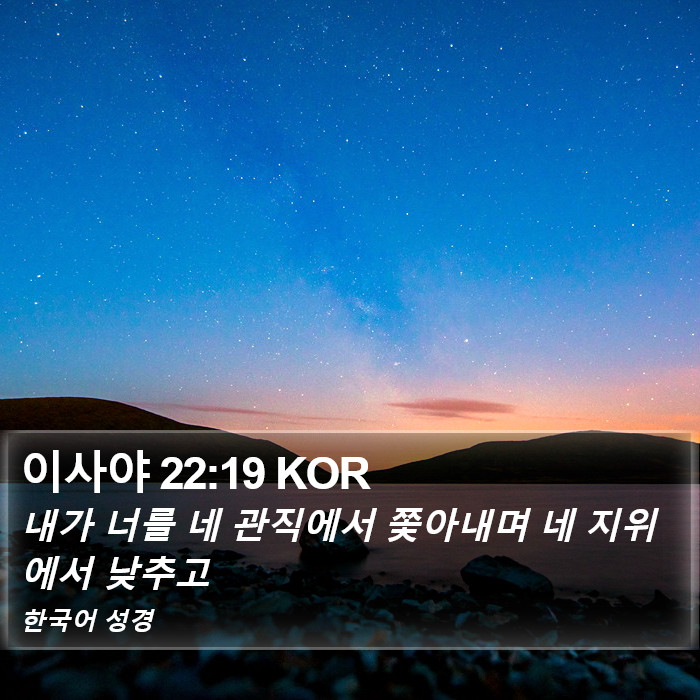 이사야 22:19 KOR

내가 너를 네 관직에서 쫓아내며 네 지위에서 낮추고

한국어 성경